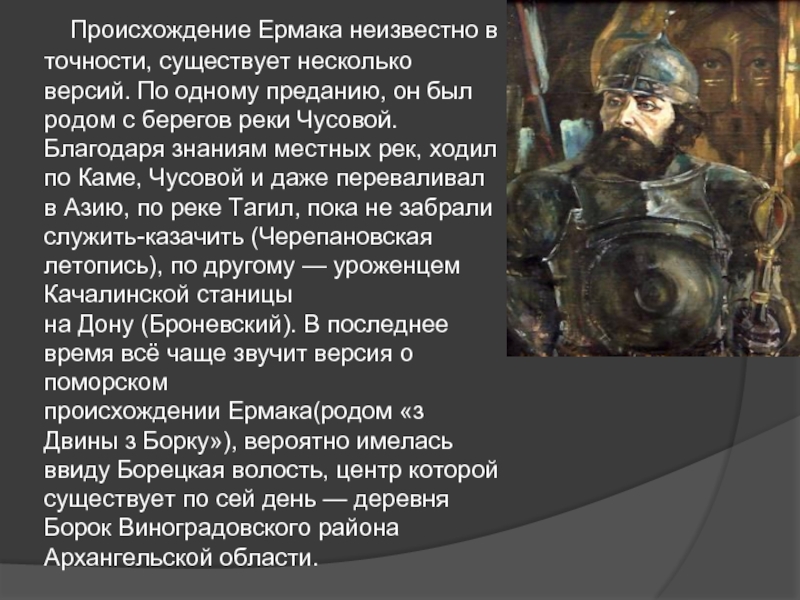 Происхождение Ермака неизвестно в точности, существует несколько версий. По одному преданию, он был родом с берегов реки Чусовой. Благодаря знаниям местных рек, ходил по Каме, Чусовой и даже переваливал в Азию, по реке Тагил, пока не забрали служить-казачить (Черепановская летопись), по другому — уроженцем Качалинской станицы на Дону (Броневский). В последнее время всё чаще звучит версия о поморском происхождении Ермака(родом «з Двины з Борку»), вероятно имелась ввиду Борецкая волость, центр которой существует по сей день — деревня Борок Виноградовского района Архангельской области.